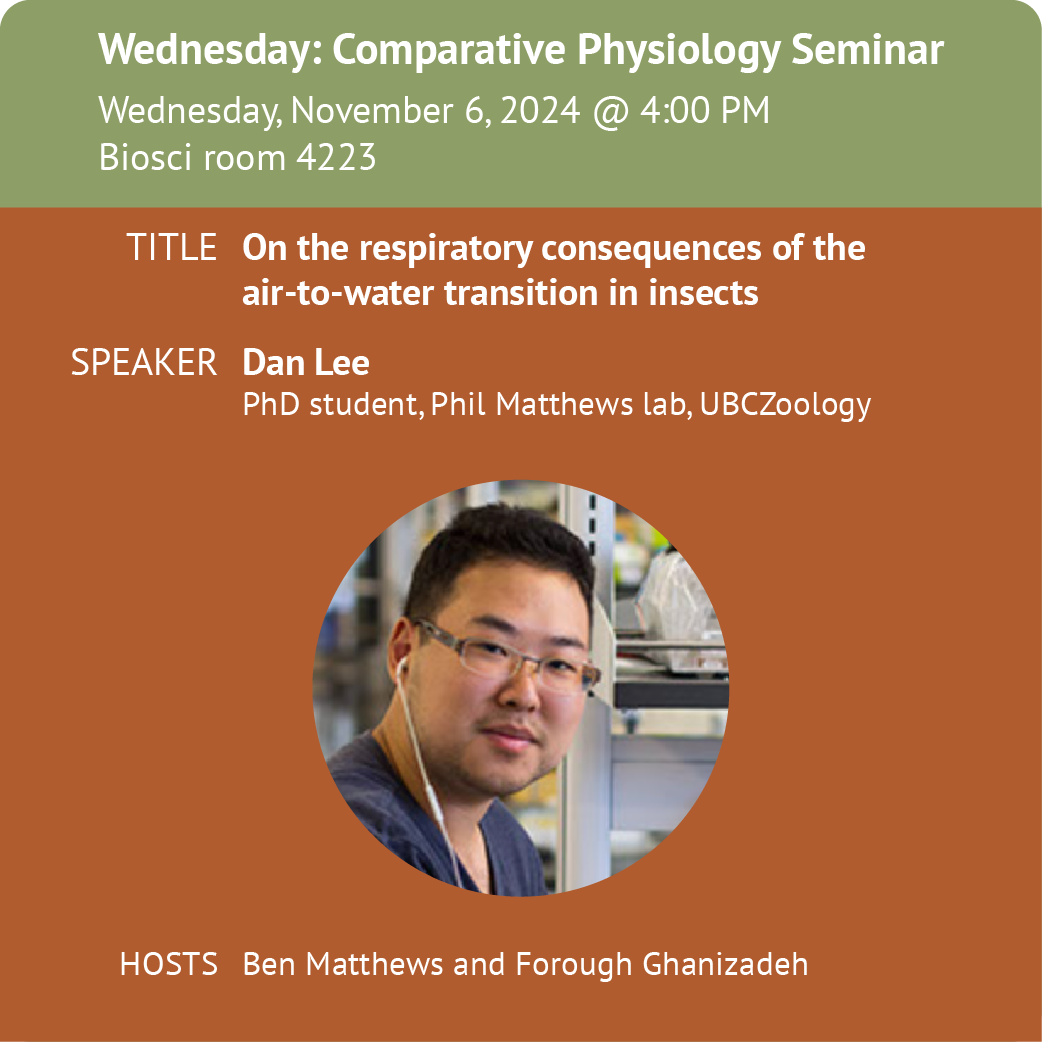 Wednesday: Comparative Physiology Seminar
Wednesday, November 6, 2024 @ 4:00 PM
Biosci room 4223

TITLE On the respiratory consequences of the air-to-water transition in insects

SPEAKER Dan Lee
PhD student, Phil Matthews lab, UBCZoology

HOSTS Ben Matthews and Forough Ghanizadeh